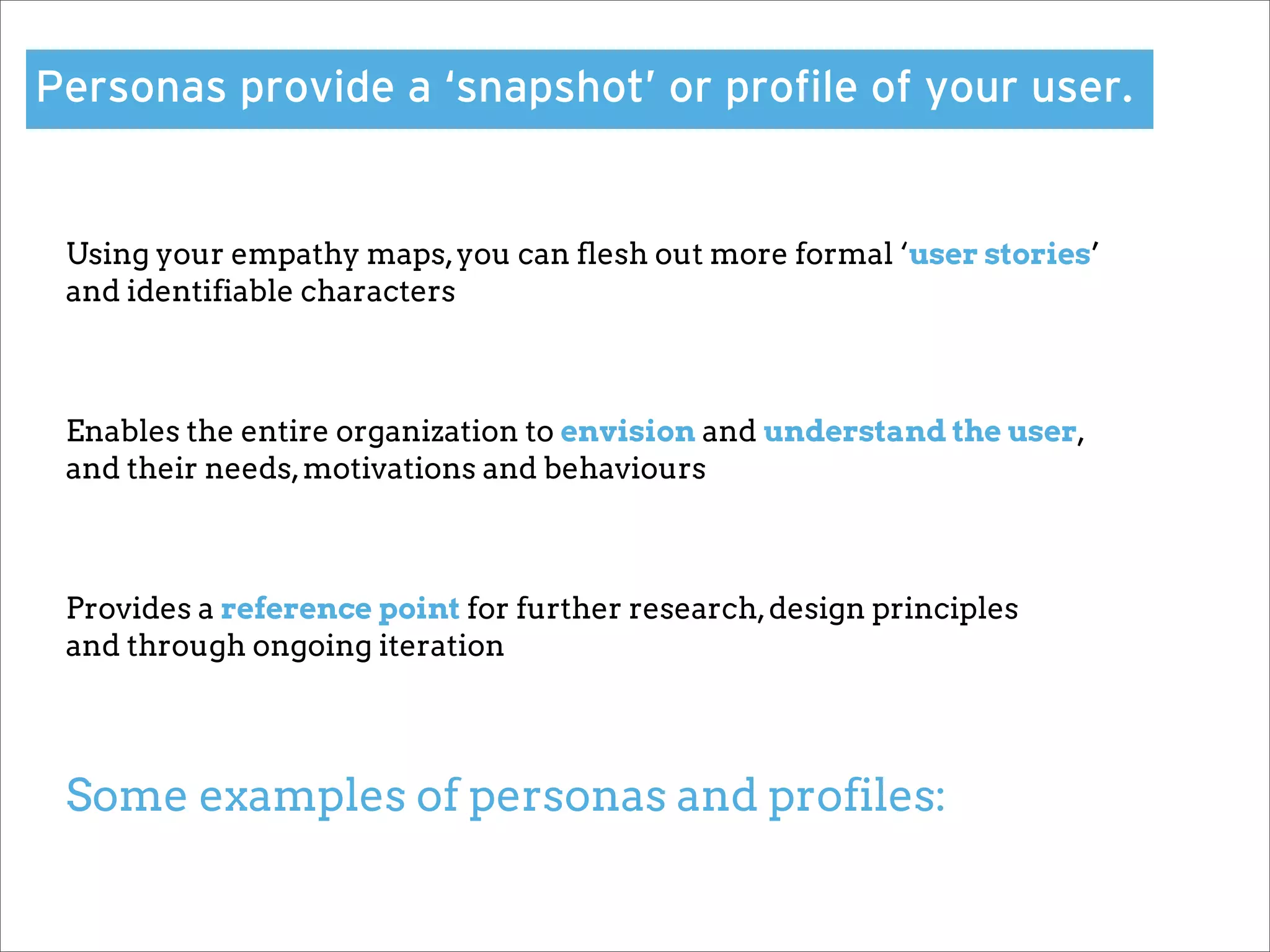 Personas provide a ‘snapshot’ or profile of your user.

Using your empathy maps, you can flesh out more formal ‘user stories’ and identifiable characters

Enables the entire organization to envision and understand the user, and their needs, motivations and behaviours

Provides a reference point for further research, design principles and through ongoing iteration

Some examples of personas and profiles: